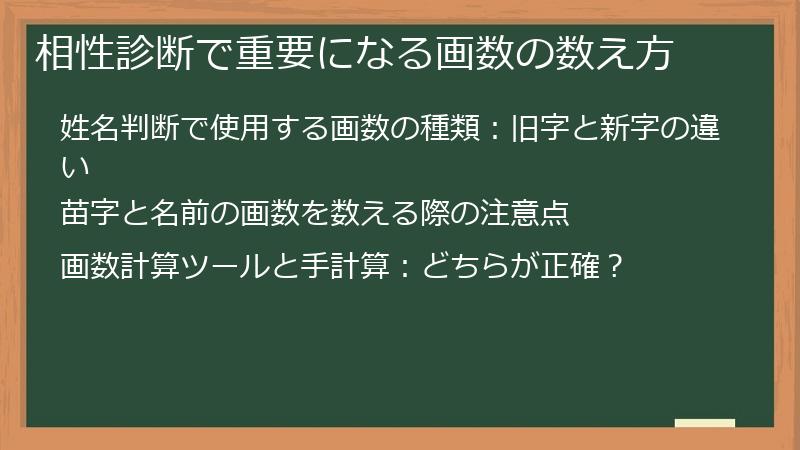 相性診断で重要になる画数の数え方

姓名判断で使用する画数の種類：旧字と新字の違い

苗字と名前の画数を数える際の注意点

画数計算ツールと手計算：どちらが正確？